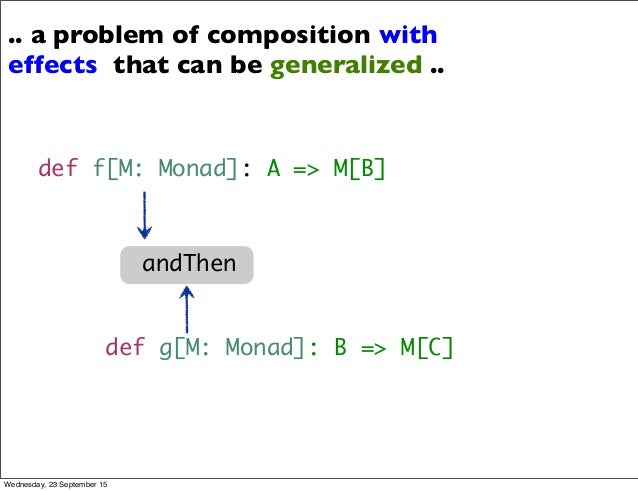 .. a problem of composition with effects that can be generalized ..

def f[M: Monad]: A => M[B]

andThen

def g[M: Monad]: B => M[C]

Wednesday, 23 September 15